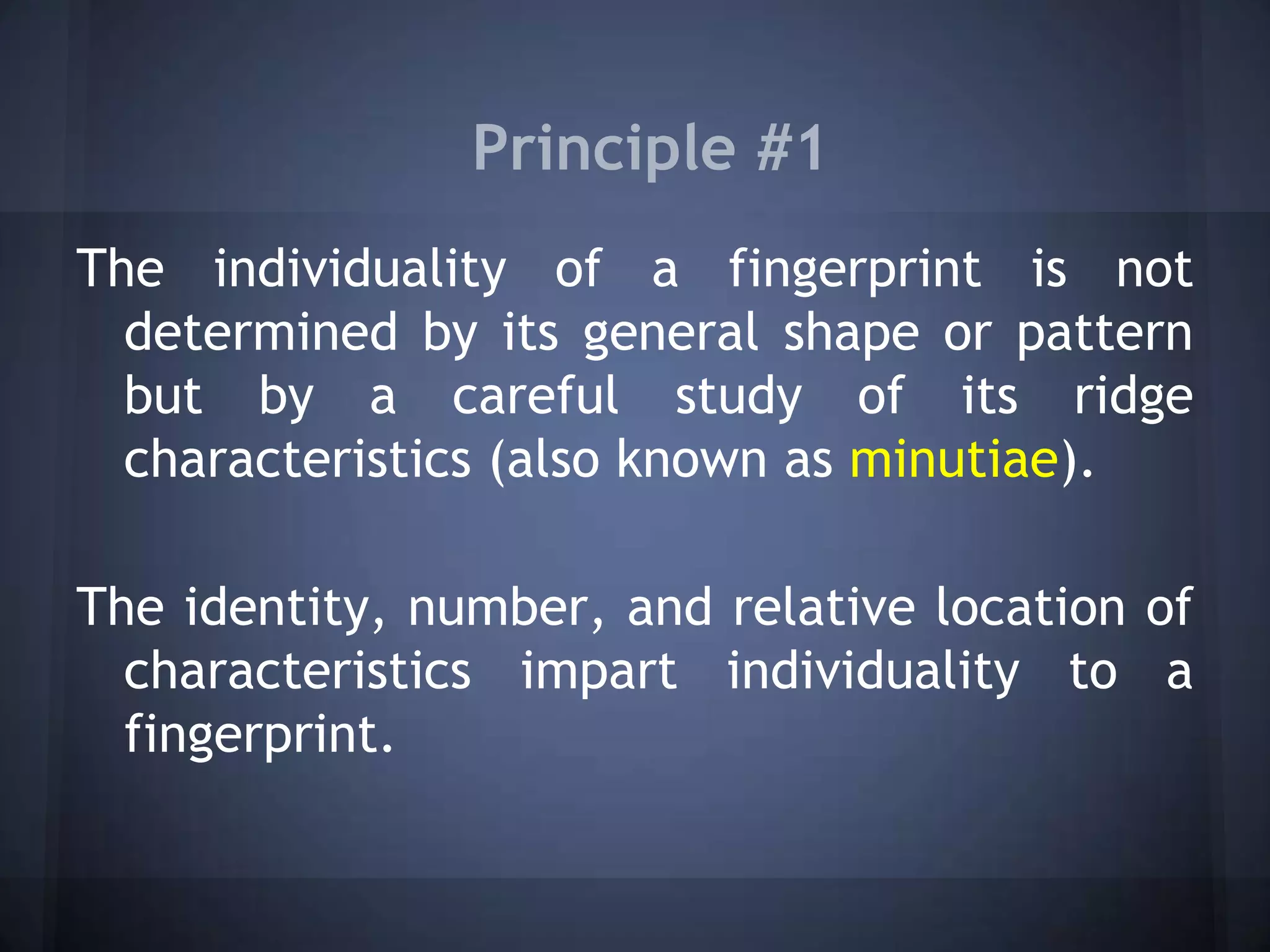 Principle #1

The individuality of a fingerprint is not determined by its general shape or pattern but by a careful study of its ridge characteristics (also known as minutiae).

The identity, number, and relative location of characteristics impart individuality to a fingerprint.